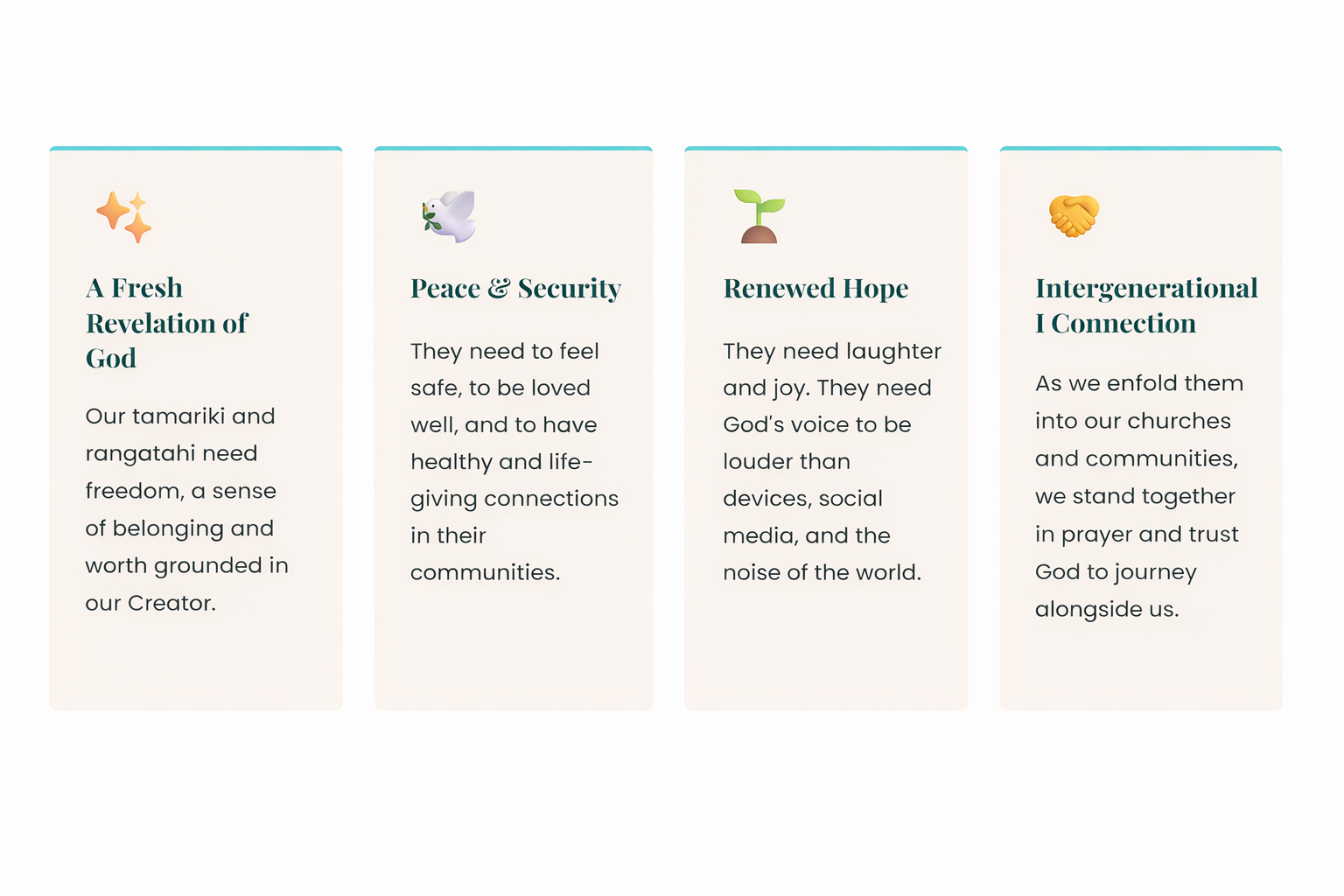 A Fresh Revelation of God

Our tamariki and rangatahi need freedom, a sense of belonging and worth grounded in our Creator.

Peace & Security

They need to feel safe, to be loved well, and to have healthy and life-giving connections in their communities.

Renewed Hope

They need laughter and joy. They need God's voice to be louder than devices, social media, and the noise of the world.

Intergenerational I Connection

As we enfold them into our churches and communities, we stand together in prayer and trust God to journey alongside us.